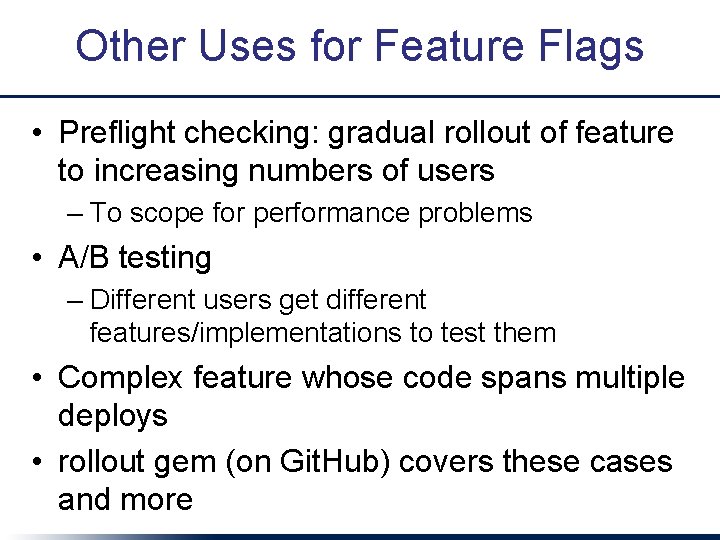 Other Uses for Feature Flags

• Preflight checking: gradual rollout of feature to increasing numbers of users
– To scope for performance problems

• A/B testing
– Different users get different features/implementations to test them

• Complex feature whose code spans multiple deploys

• rollout gem (on GitHub) covers these cases and more